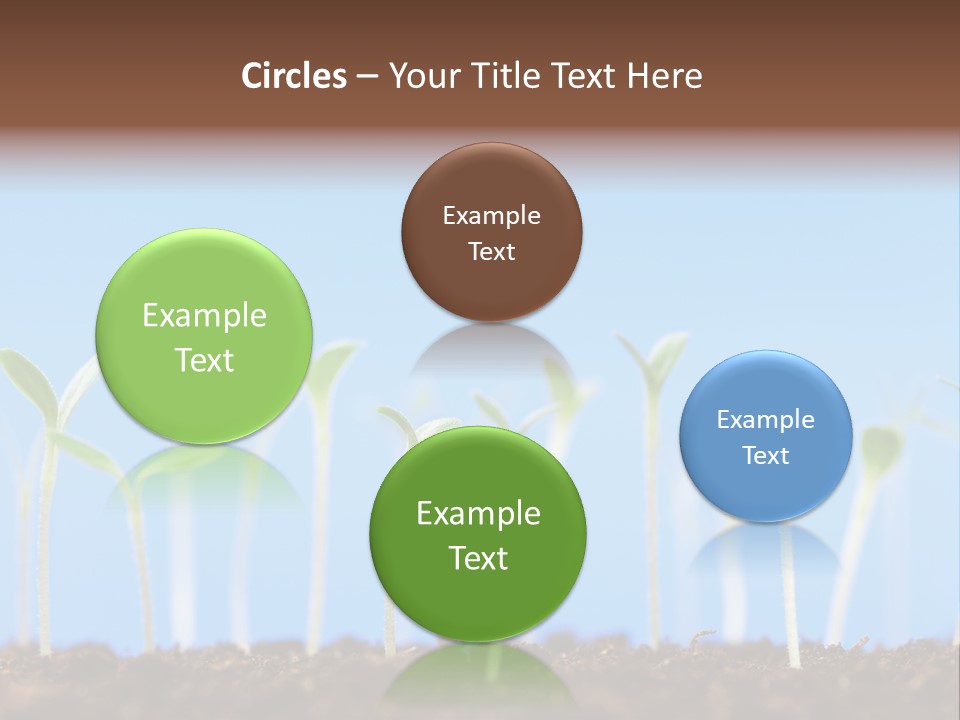 Circles – Your Title Text Here

Example Text

Example Text

Example Text

Example Text